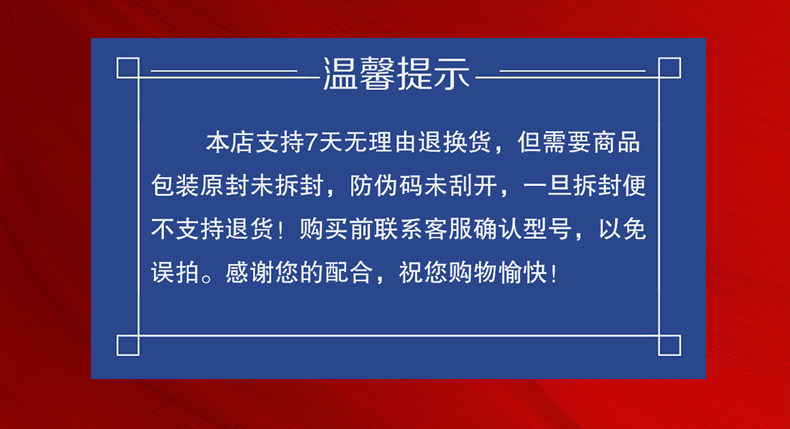 温馨提示

本店支持7天无理由退换货，但需要商品包装原封未拆封，防伪码未刮开，一旦拆封便不支持退货！购买前联系客服确认型号，以免误拍。感谢您的配合，祝您购物愉快！